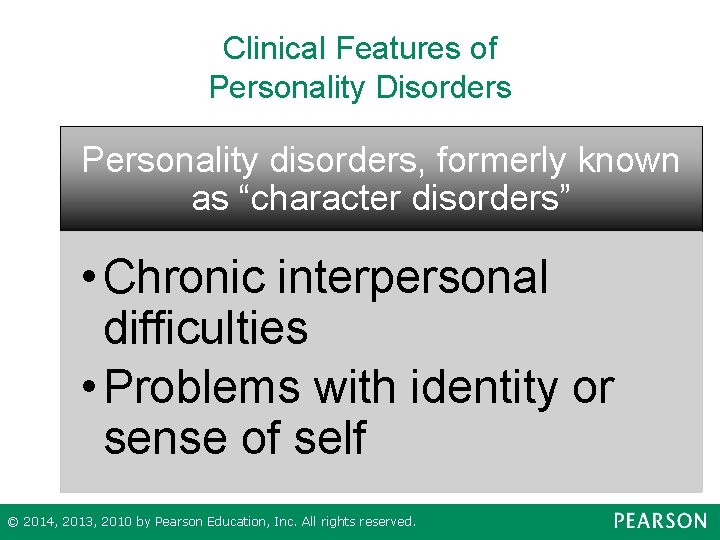 Clinical Features of
Personality Disorders

Personality disorders, formerly known as "character disorders"

• Chronic interpersonal difficulties
• Problems with identity or sense of self

© 2014, 2013, 2010 by Pearson Education, Inc. All rights reserved.

PEARSON